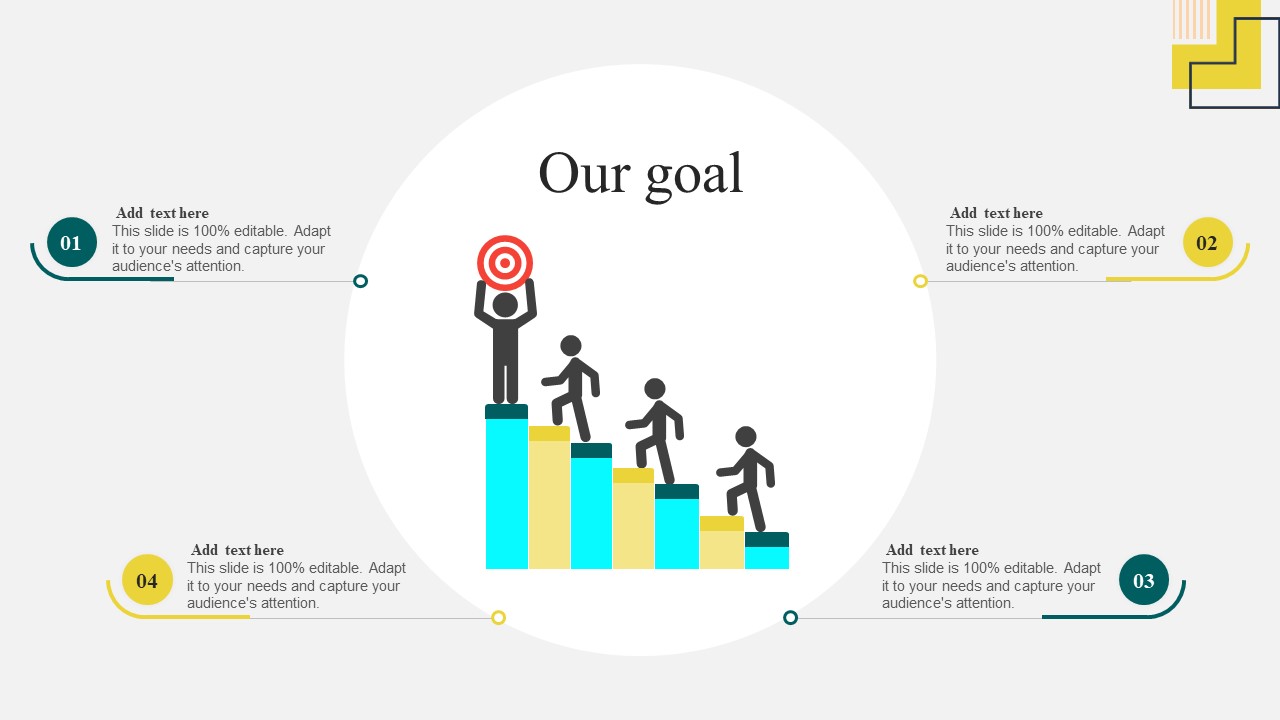 Our goal

01
Add text here
This slide is 100% editable. Adapt it to your needs and capture your audience's attention.

02
Add text here
This slide is 100% editable. Adapt it to your needs and capture your audience's attention.

04
Add text here
This slide is 100% editable. Adapt it to your needs and capture your audience's attention.

03
Add text here
This slide is 100% editable. Adapt it to your needs and capture your audience's attention.